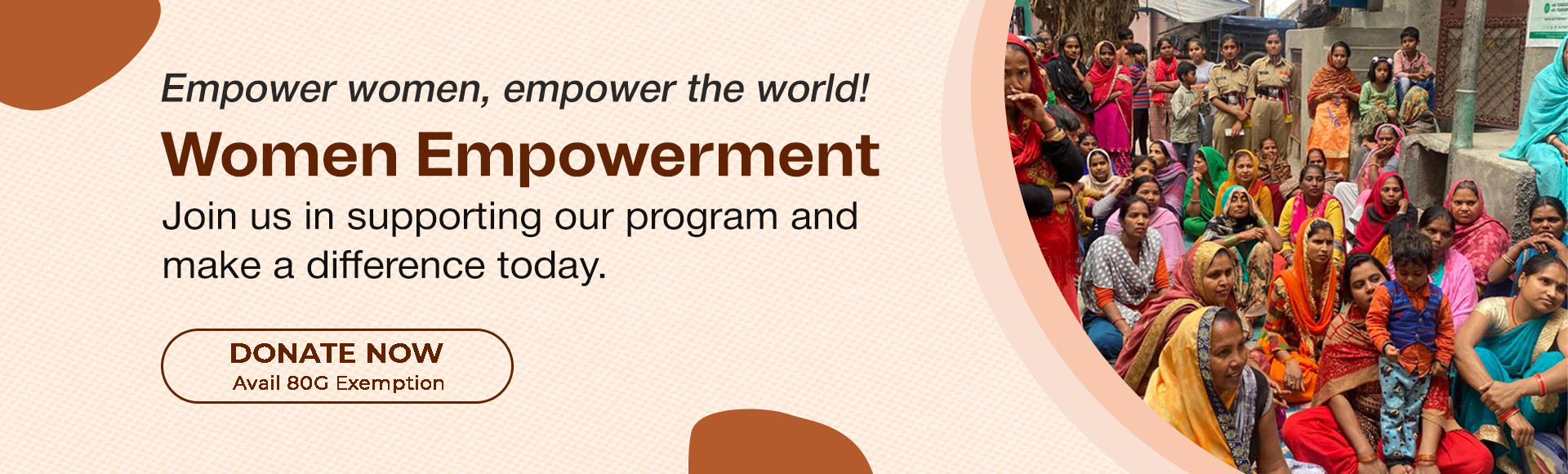 Empower women, empower the world!

Women Empowerment

Join us in supporting our program and make a difference today.

DONATE NOW
Avail 80G Exemption